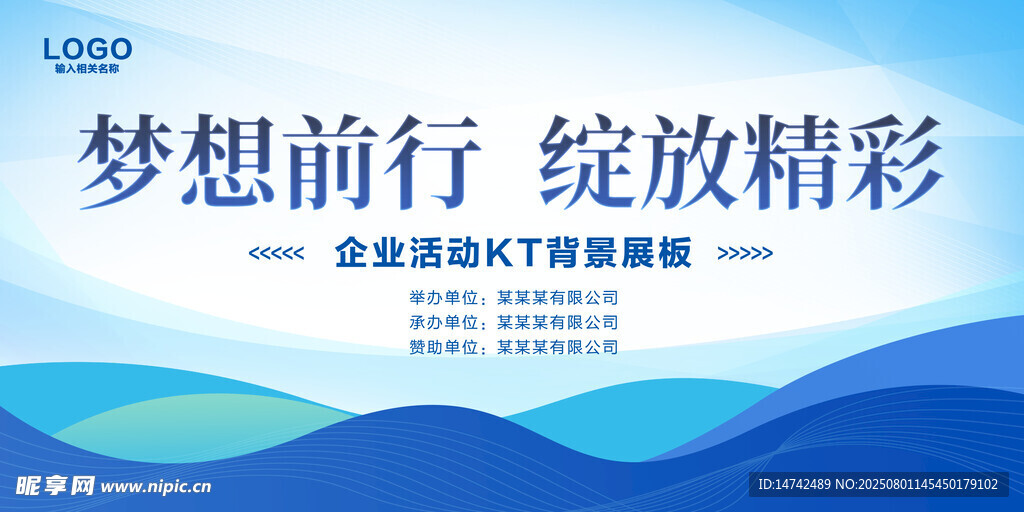 LOGO
输入相关名称

梦想前行 绽放精彩

<<<<< 企业活动KT背景展板 >>>>>

举办单位：某某某有限公司
承办单位：某某某有限公司
赞助单位：某某某有限公司

昵享网 www.nipic.cn

ID:14742489 NO:20250801145450179102